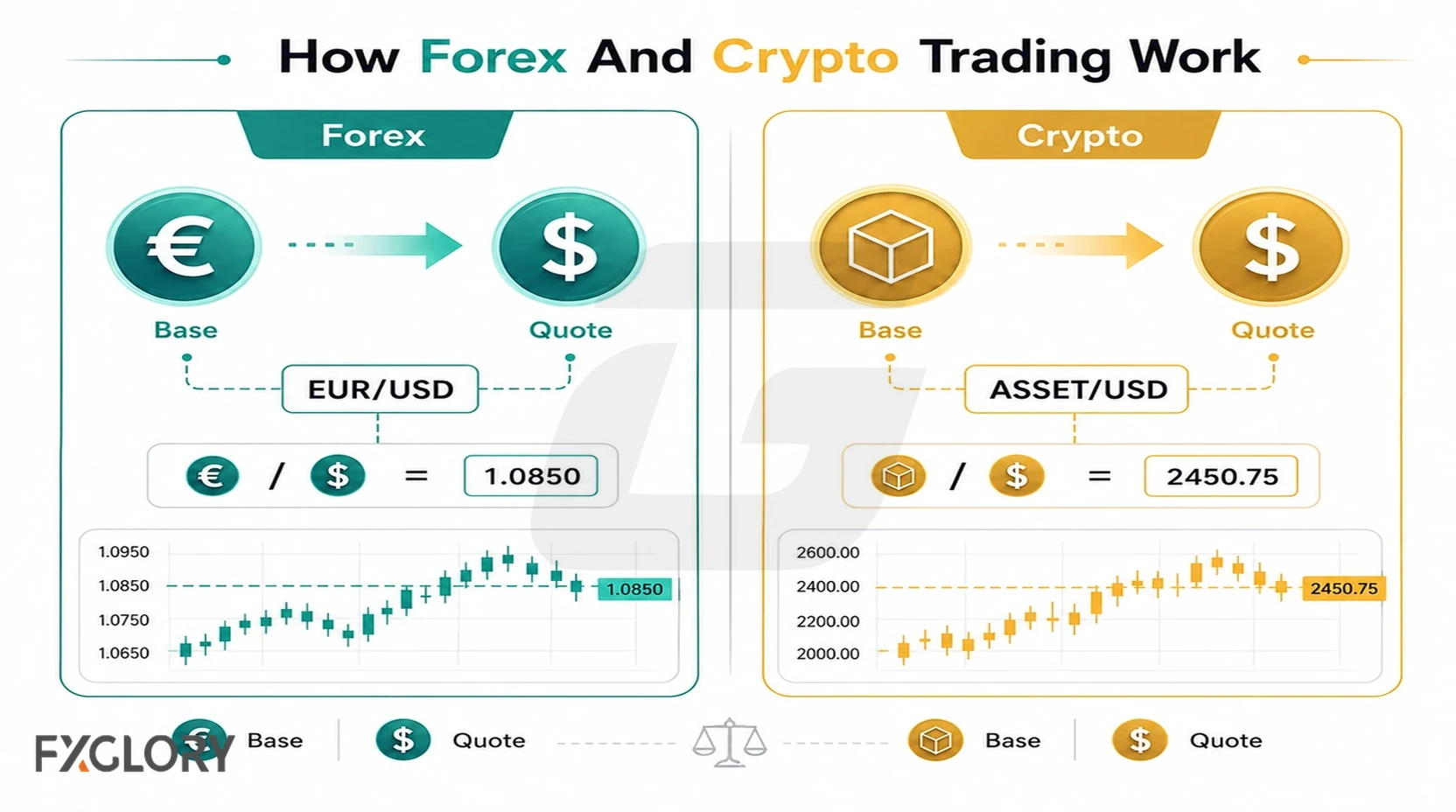 How Forex And Crypto Trading Work

Forex

€ $

Base Quote

EUR/USD

€ / $ = 1.0850

1.0950
1.0850
1.0750
1.0650

1.0850

Crypto

$

Base Quote

ASSET/USD

/ $ = 2450.75

2600.00
2400.00
2200.00
2000.00

2450.75

FXGLORY Base $ Quote Base $ Quote